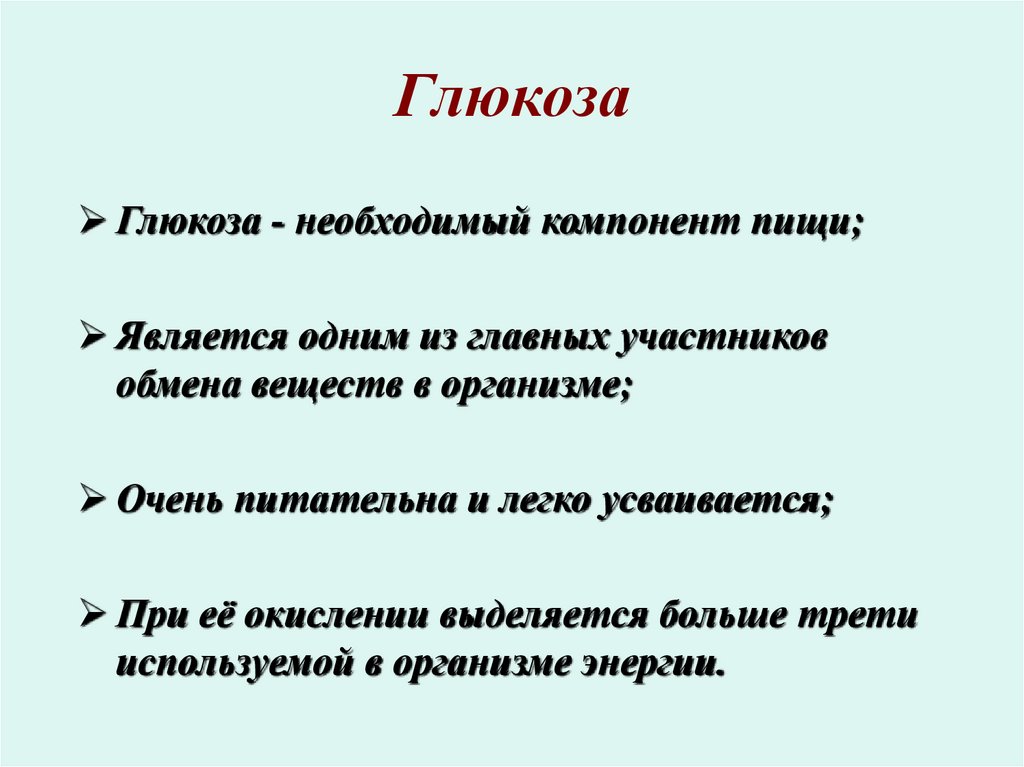 Глюкоза

➢ Глюкоза - необходимый компонент пищи;

➢ Является одним из главных участников обмена веществ в организме;

➢ Очень питательна и легко усваивается;

➢ При её окислении выделяется больше трети используемой в организме энергии.